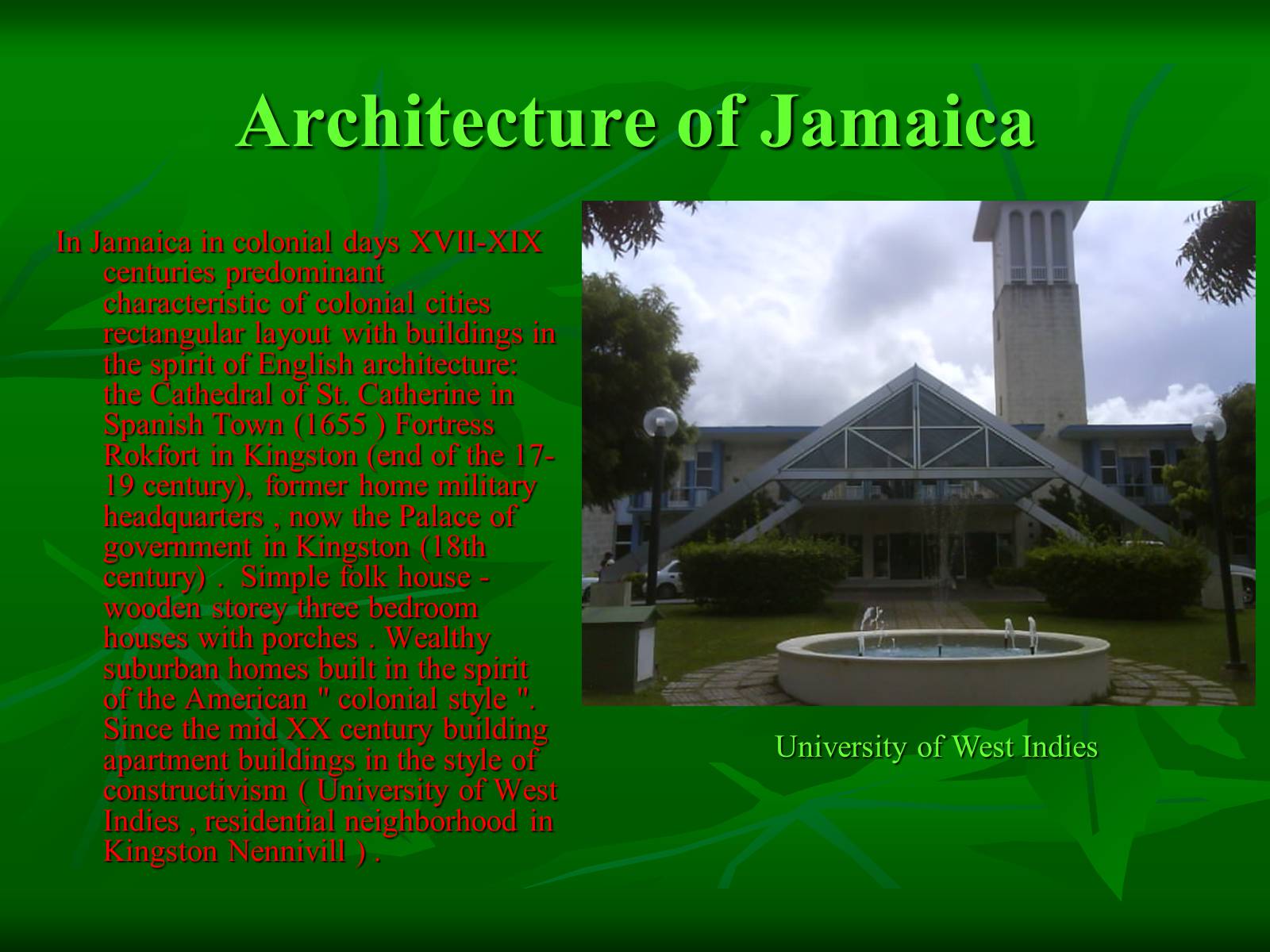 Architecture of Jamaica

In Jamaica in colonial days XVII-XIX centuries predominant characteristic of colonial cities rectangular layout with buildings in the spirit of English architecture: the Cathedral of St. Catherine in Spanish Town (1655 ) Fortress Rokfort in Kingston (end of the 17-19 century), former home military headquarters , now the Palace of government in Kingston (18th century) . Simple folk house - wooden storey three bedroom houses with porches . Wealthy suburban homes built in the spirit of the American " colonial style ". Since the mid XX century building apartment buildings in the style of constructivism ( University of West Indies , residential neighborhood in Kingston Nennivill ) .

University of West Indies